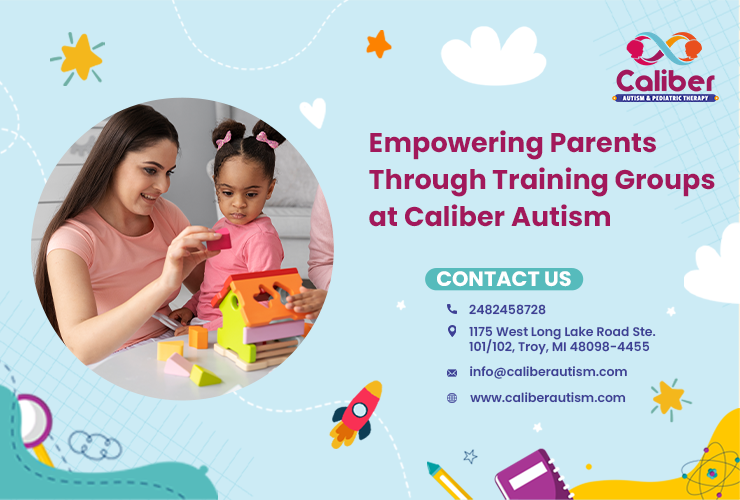 Caliber
AUTISM & PEDIATRIC THERAPY

Empowering Parents Through Training Groups at Caliber Autism

CONTACT US

2482458728

1175 West Long Lake Road Ste. 101/102, Troy, MI 48098-4455

info@caliberautism.com

www.caliberautism.com